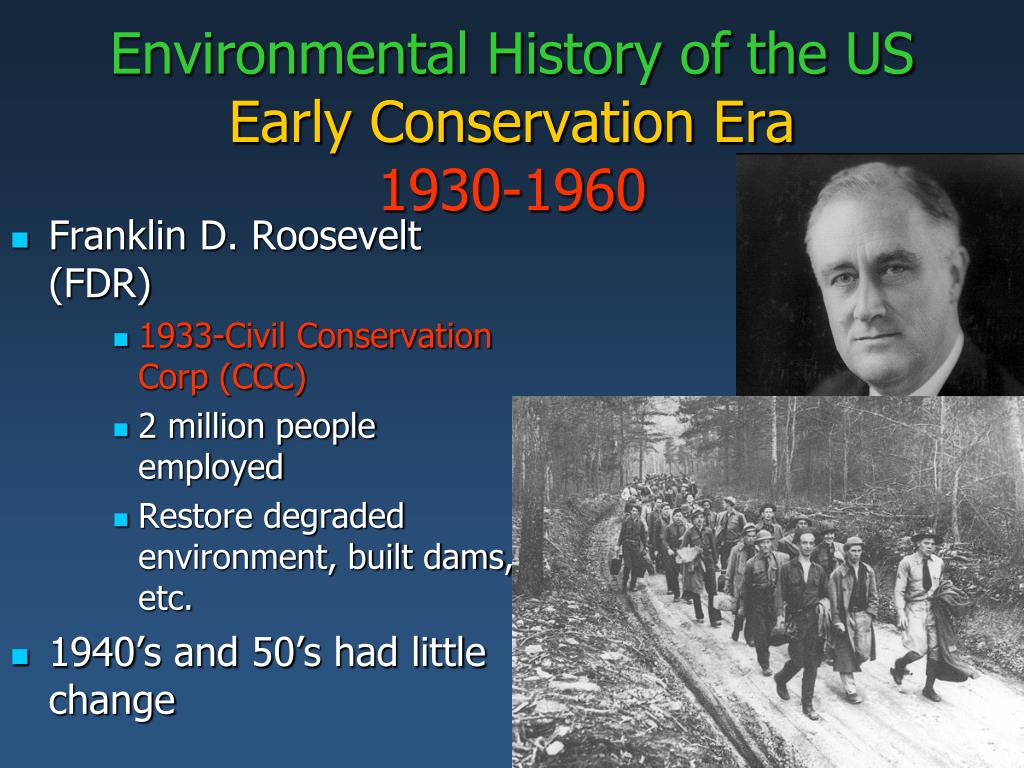 Environmental History of the US
Early Conservation Era
1930-1960

Franklin D. Roosevelt (FDR)

1933-Civil Conservation Corp (CCC)

2 million people employed

Restore degraded environment, built dams, etc.

1940’s and 50’s had little change